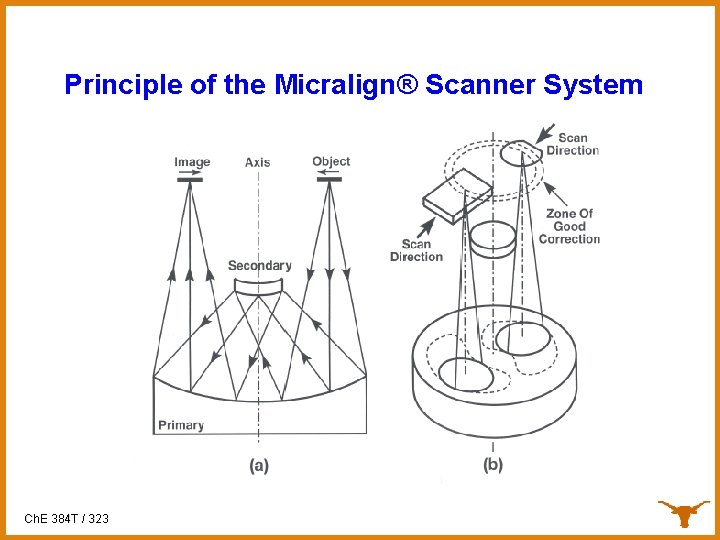 Principle of the Micralign® Scanner System

Image

Axis

Object

Secondary

Primary

(a)

Scan Direction

Zone Of Good Correction

Scan Direction

(b)

ChE 384T / 323